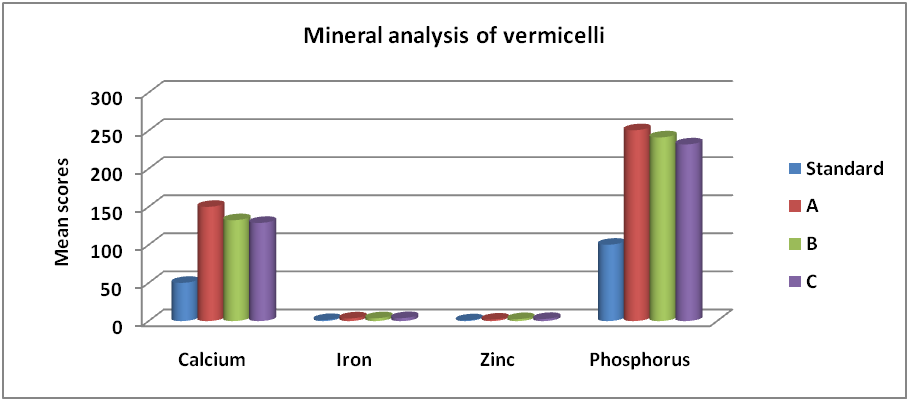 Mineral analysis of vermicelli

Mean scores

300
250
200
150
100
50
0

Calcium
Iron
Zinc
Phosphorus

Standard
A
B
C